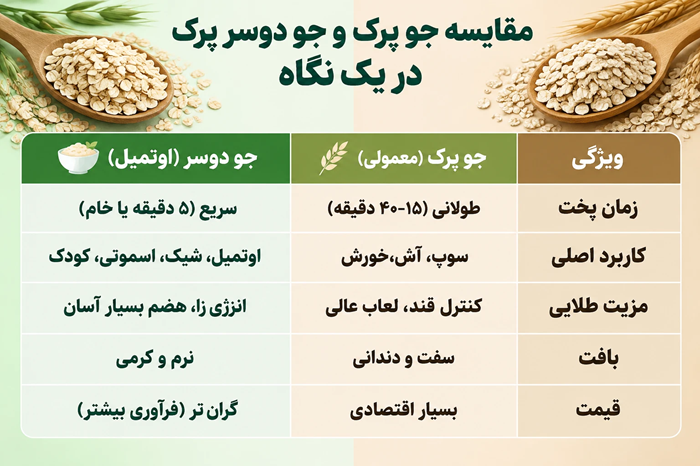 مقایسه جو پرک و جو دوسر پرک
در یک نگاه

| ویژگی | جو پرک (معمولی) | جو دوسر (اوتمیل) |
|---|---|---|
| زمان پخت | طولانی (۱۵-۴۰ دقیقه) | سریع (۵ دقیقه یا خام) |
| کاربرد اصلی | سوپ، آش،خورش | اوتمیل، شیک، اسموتی، کودک |
| مزیت طلایی | کنترل قند، لعاب عالی | انرژی زا، هضم بسیار آسان |
| بافت | سفت و دندانی | نرم و کرمی |
| قیمت | بسیار اقتصادی | گران تر (فرآوری بیشتر) |